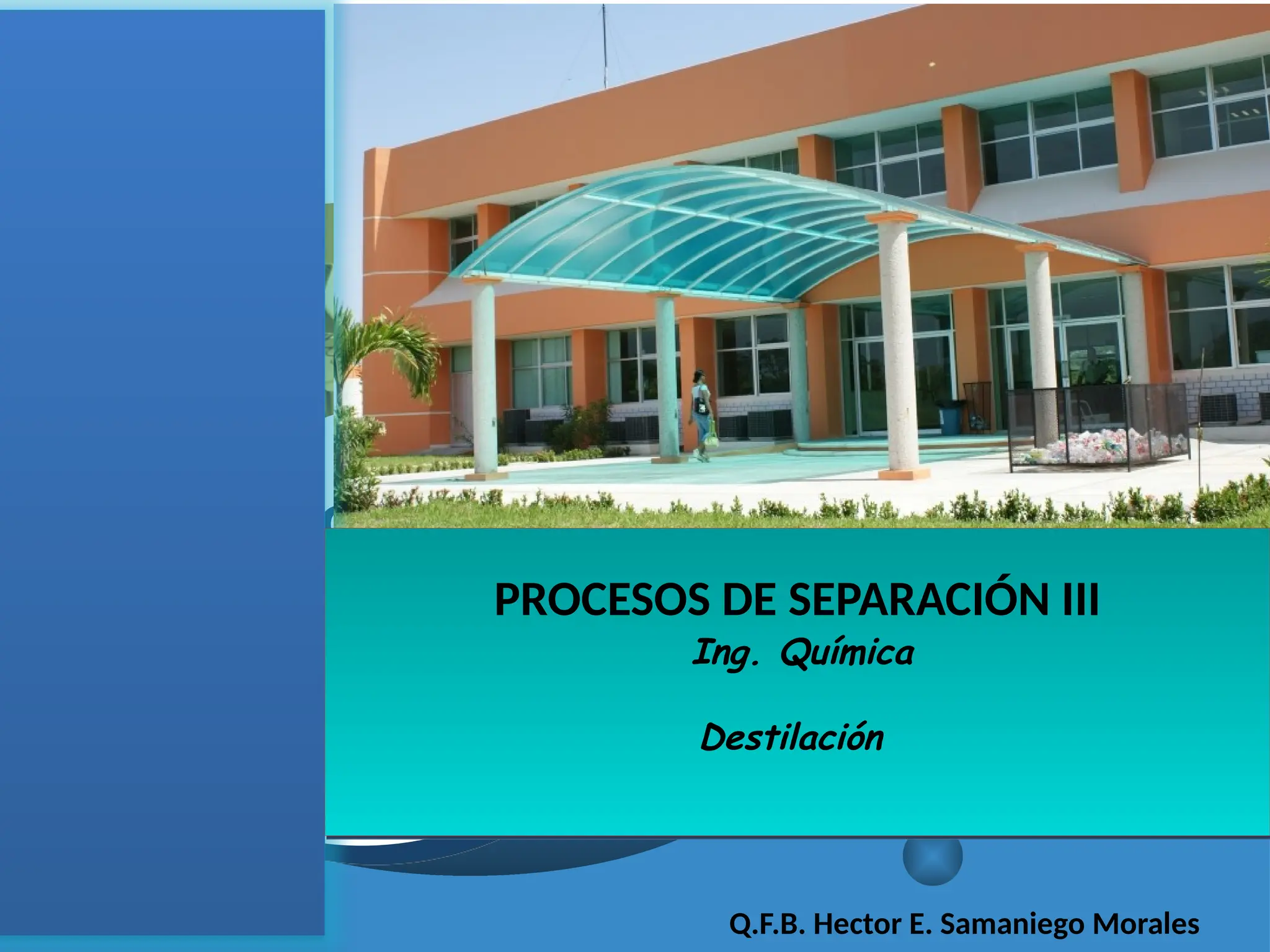 PROCESOS DE SEPARACIÓN III
Ing. Química

Destilación

Q.F.B. Hector E. Samaniego Morales